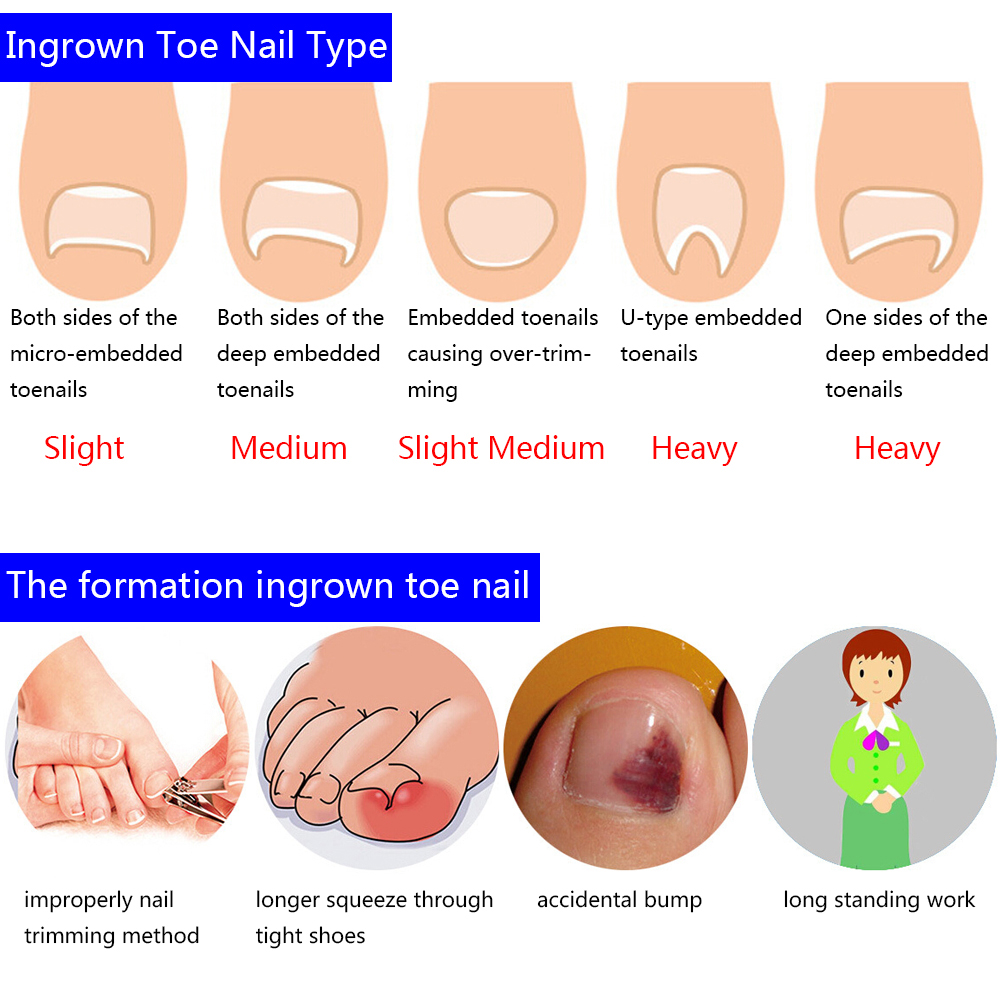 Ingrown Toe Nail Type

Both sides of the micro-embedded toenails

Slight

Both sides of the deep embedded toenails

Medium

Embedded toenails causing over-trimming

Slight Medium

U-type embedded toenails

Heavy

One sides of the deep embedded toenails

Heavy

The formation ingrown toe nail

improperly nail trimming method

longer squeeze through tight shoes

accidental bump

long standing work